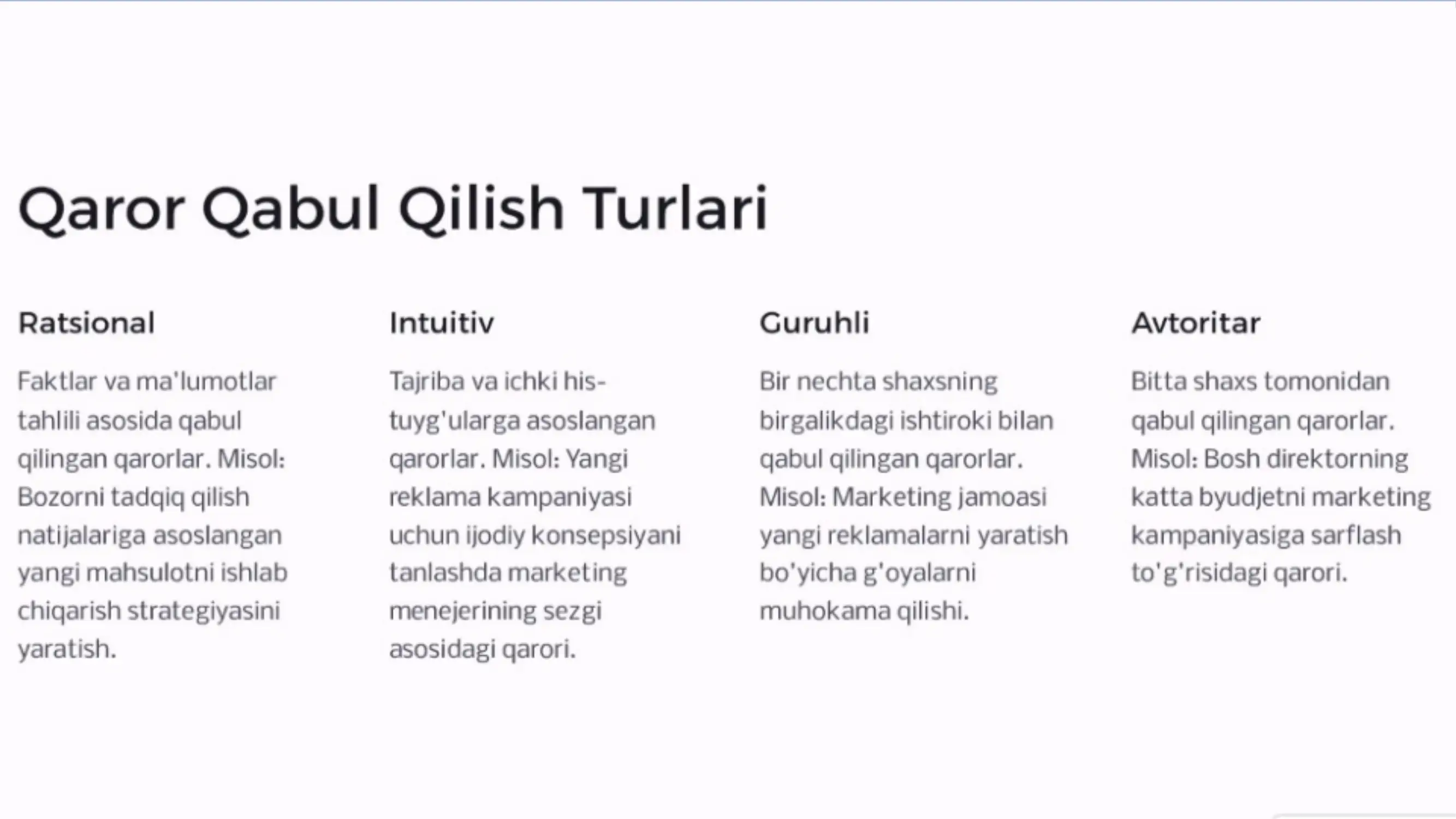 Qaror Qabul Qilish Turlari

Ratsional

Faktlar va ma'lumotlar tahlili asosida qabul qilingan qarorlar. Misol: Bozorni tadqiq qilish natijalariga asoslangan yangi mahsulotni ishlab chiqarish strategiyasini yaratish.

Intuitiv

Tajriba va ichki his-tuyg'ularga asoslangan qarorlar. Misol: Yangi reklama kampaniyasi uchun ijodiy konsepsiyani tanlashda marketing menejerining sezgi asosidagi qarori.

Guruhli

Bir nechta shaxsning birgalikdagi ishtiroki bilan qabul qilingan qarorlar. Misol: Marketing jamoasi yangi reklamalarni yaratish bo'yicha g'oyalarni muhokama qilishi.

Avtoritar

Bitta shaxs tomonidan qabul qilingan qarorlar. Misol: Bosh direktorning katta byudjetni marketing kampaniyasiga sarflash to'g'risidagi qarori.